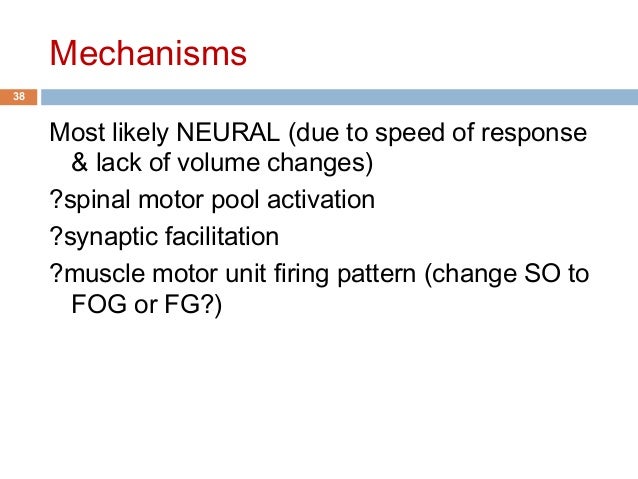 Mechanisms

38

Most likely NEURAL (due to speed of response & lack of volume changes)

?spinal motor pool activation

?synaptic facilitation

?muscle motor unit firing pattern (change SO to FOG or FG?)